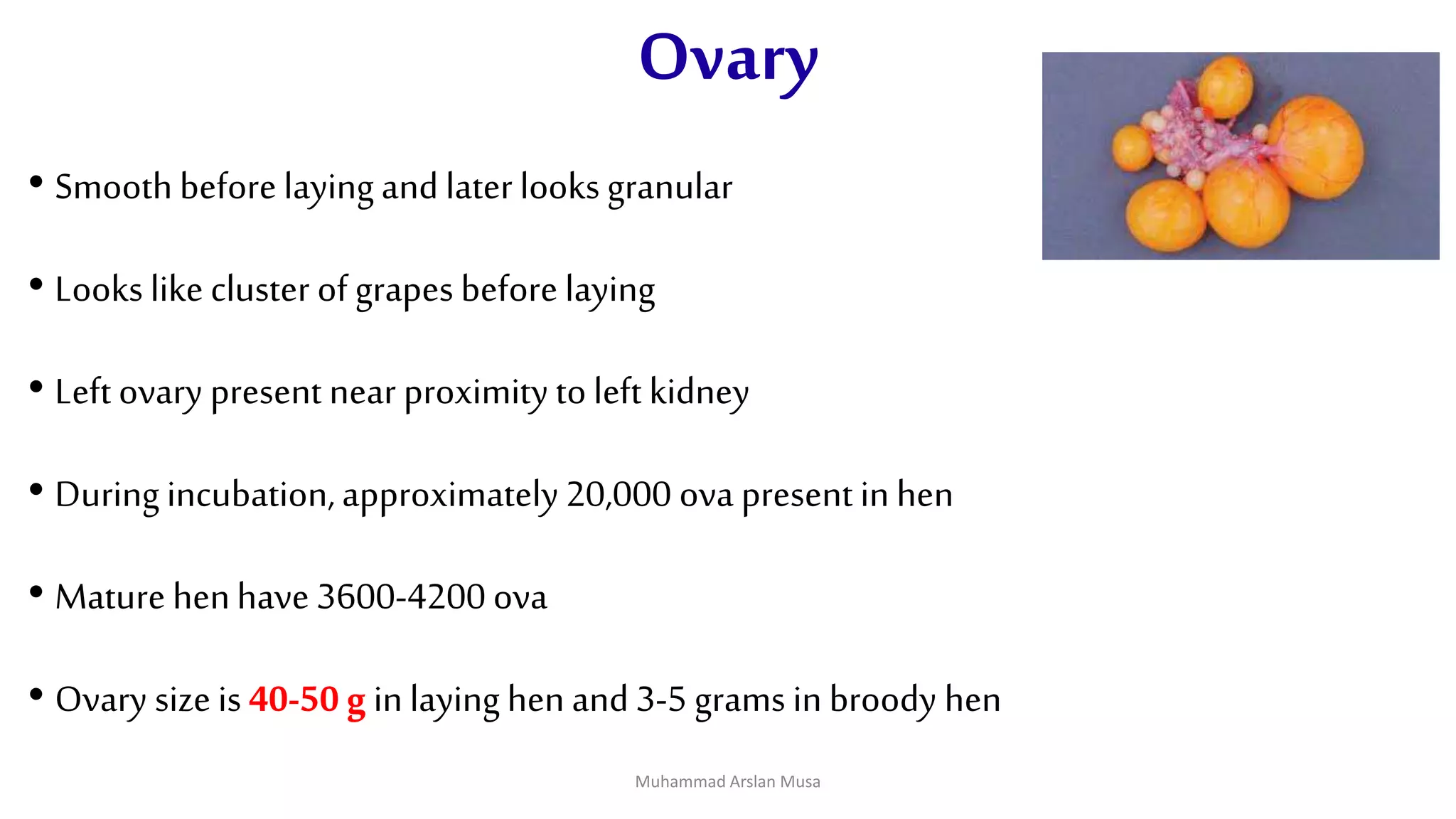 Ovary

• Smooth before laying and later looks granular

• Looks like cluster of grapes before laying

• Left ovary present near proximity to left kidney

• During incubation, approximately 20,000 ova present in hen

• Mature hen have 3600-4200 ova

• Ovary size is 40-50 g in laying hen and 3-5 grams in broody hen

Muhammad Arslan Musa